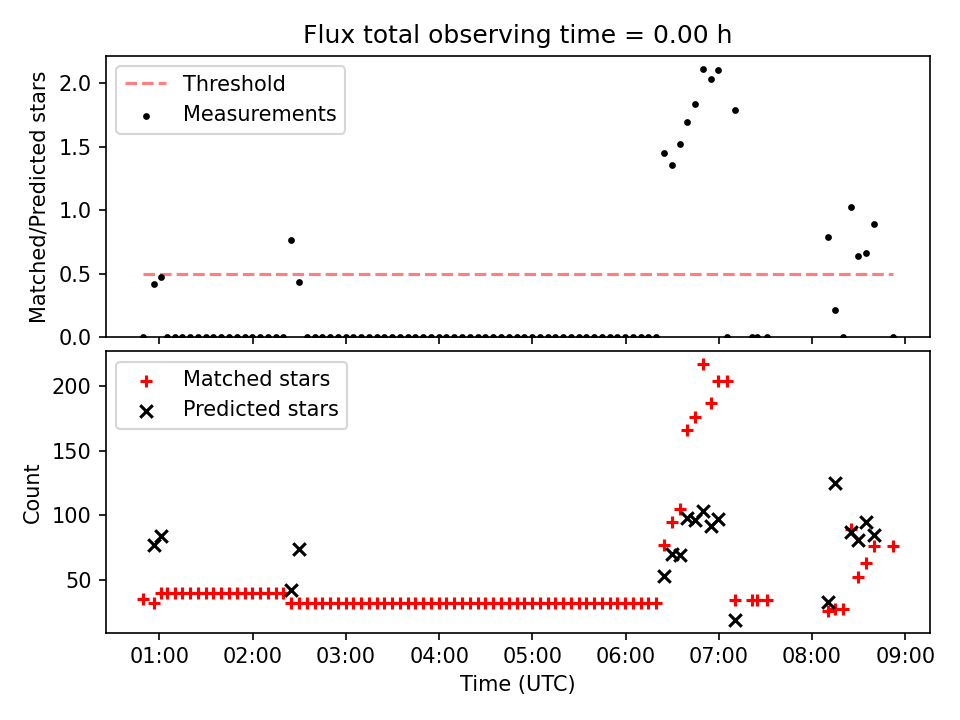 Flux total observing time = 0.00 h

Threshold
Measurements

Matched/Predicted stars

2.0
1.5
1.0
0.5
0.0

Matched stars
Predicted stars

Count

200
150
100
50

01:00 02:00 03:00 04:00 05:00 06:00 07:00 08:00 09:00

Time (UTC)